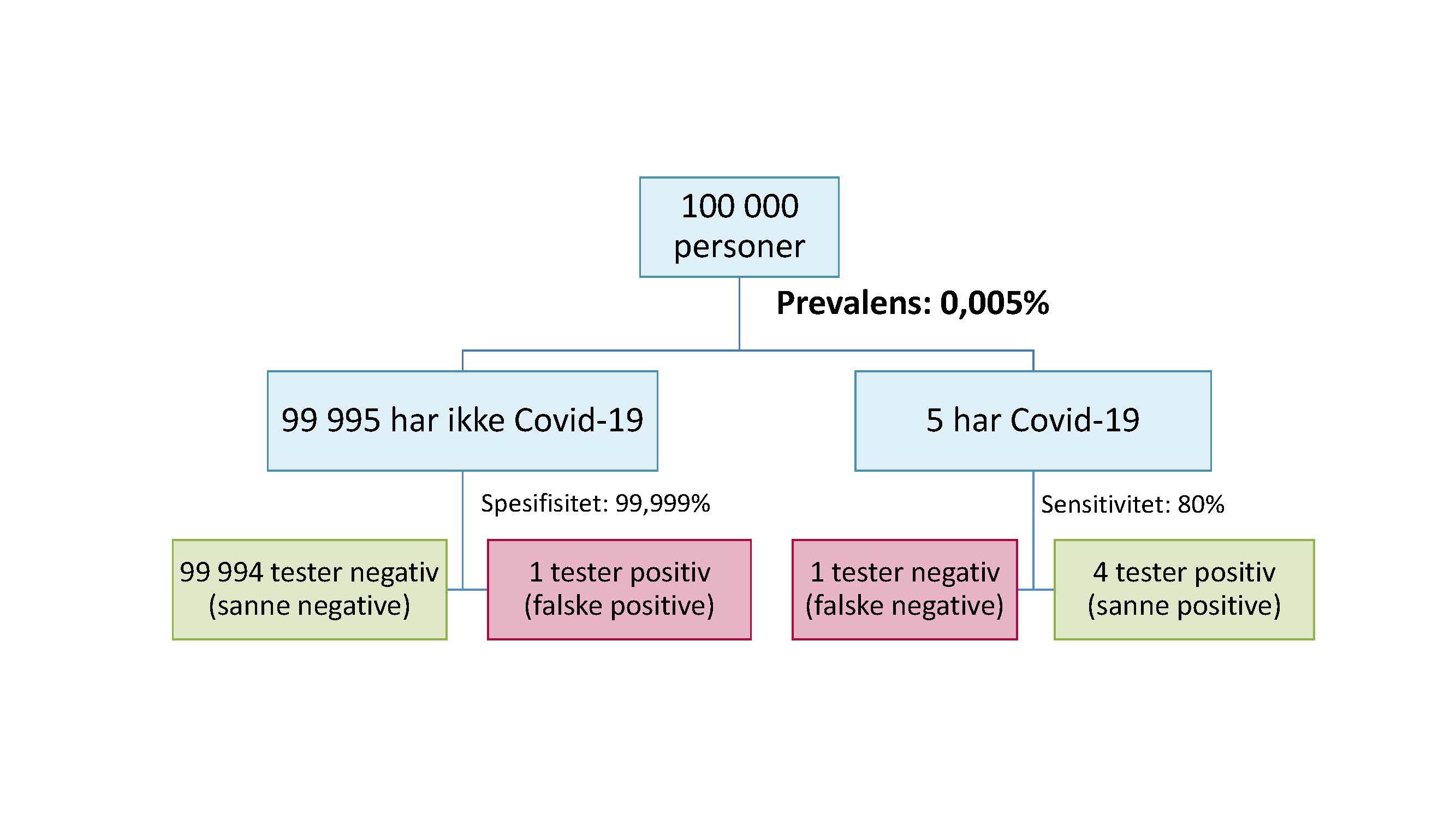 100 000 personer

Prevalens: 0,005%

99 995 har ikke Covid-19

5 har Covid-19

Spesifisitet: 99,999%

Sensitivitet: 80%

99 994 tester negativ (sanne negative)

1 tester positiv (falske positive)

1 tester negativ (falske negative)

4 tester positiv (sanne positive)